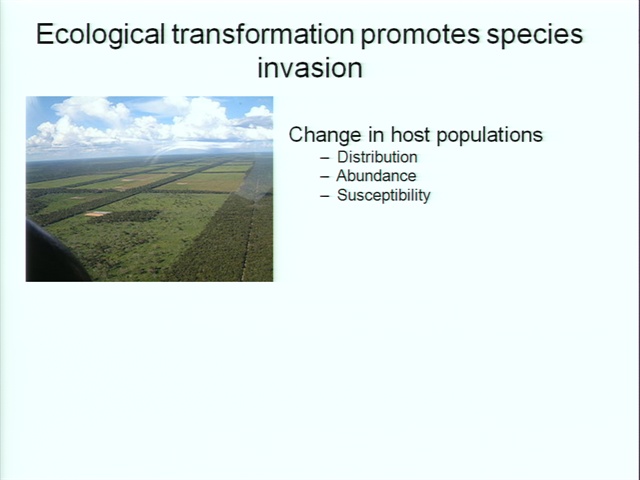 Ecological transformation promotes species invasion

Change in host populations
– Distribution
– Abundance
– Susceptibility